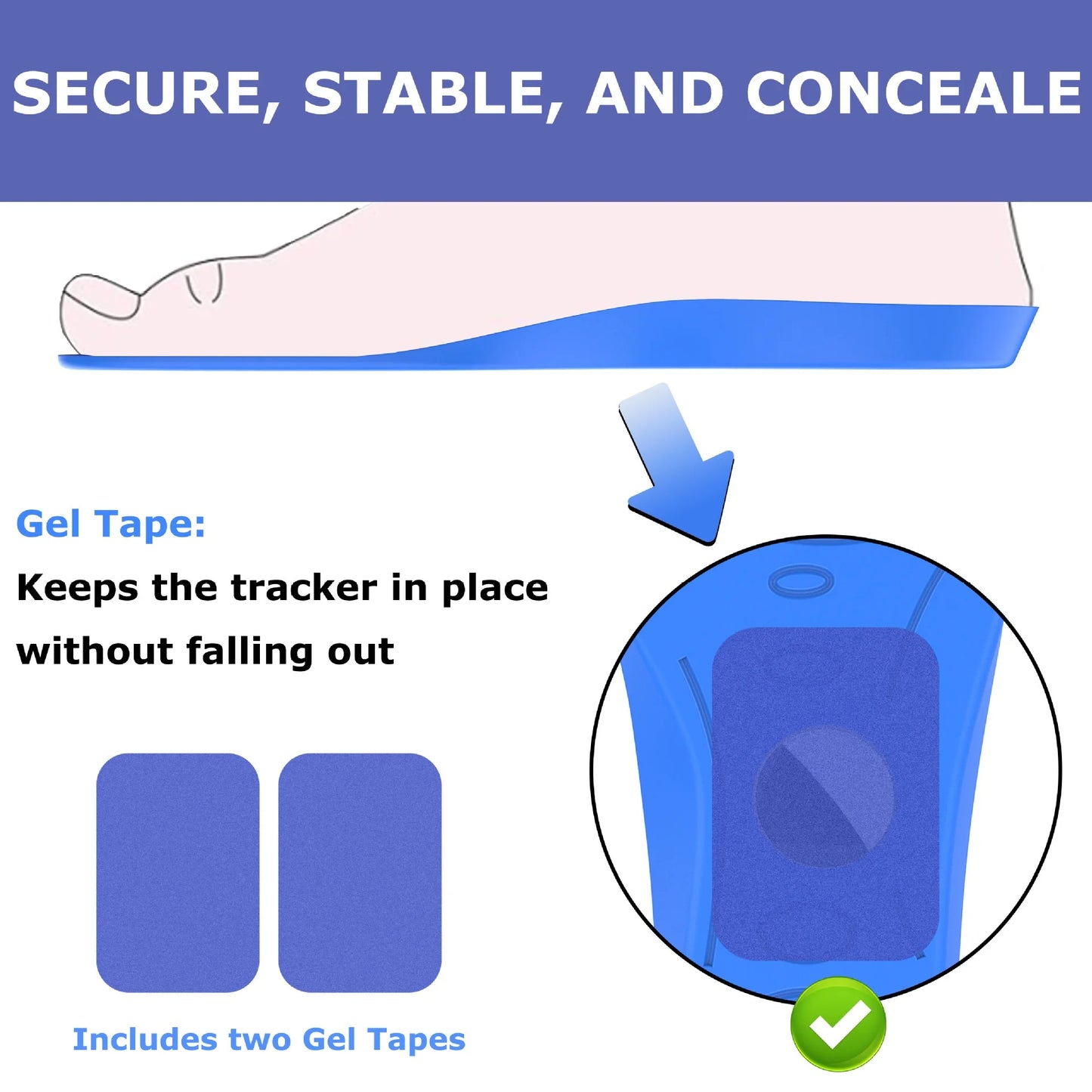 SECURE, STABLE, AND CONCEALE

Gel Tape:

Keeps the tracker in place without falling out

Includes two Gel Tapes